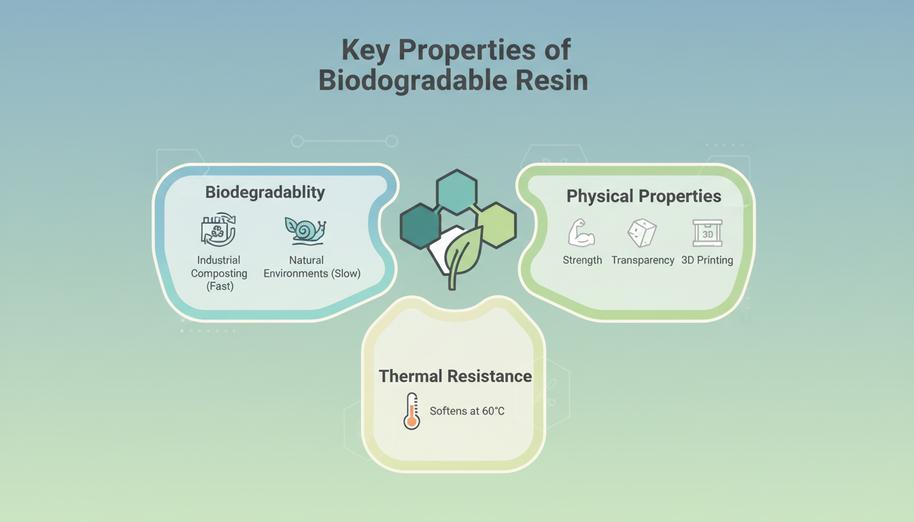 Key Properties of Biodogradable Resin

Biodegradablity

Industrial Composting (Fast)

Natural Environments (Slow)

Physical Properties

Strength

Transparency

3D

3D Printing

Thermal Resistance

Softens at 60°C